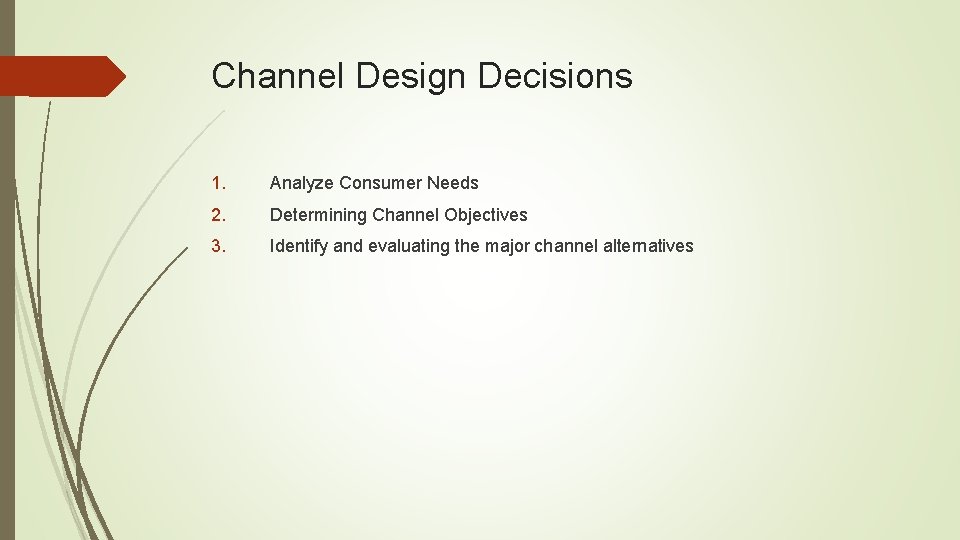 Channel Design Decisions

1. Analyze Consumer Needs
2. Determining Channel Objectives
3. Identify and evaluating the major channel alternatives